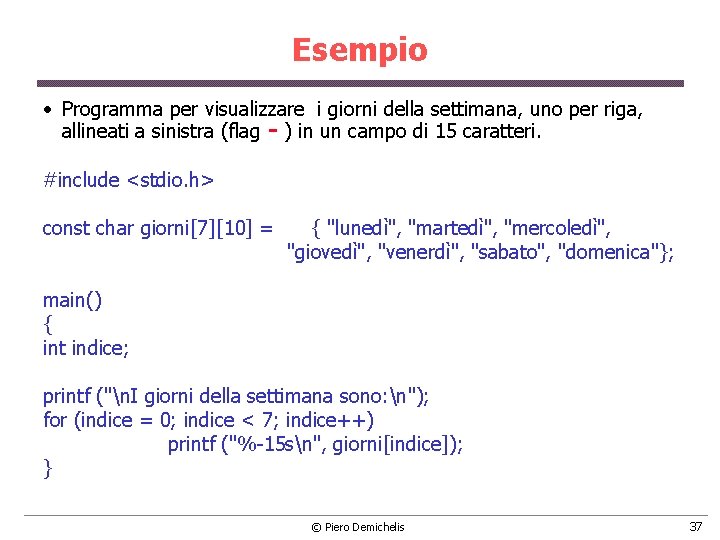 Esempio

• Programma per visualizzare i giorni della settimana, uno per riga, allineati a sinistra (flag - ) in un campo di 15 caratteri.

#include <stdio.h>

const char giorni[7][10] = { "lunedì", "martedì", "mercoledì", "giovedì", "venerdì", "sabato", "domenica"};

main()
{
int indice;

printf ("\nI giorni della settimana sono:\n");
for (indice = 0; indice < 7; indice++)
printf ("%-15s\n", giorni[indice]);
}

© Piero Demichelis

37